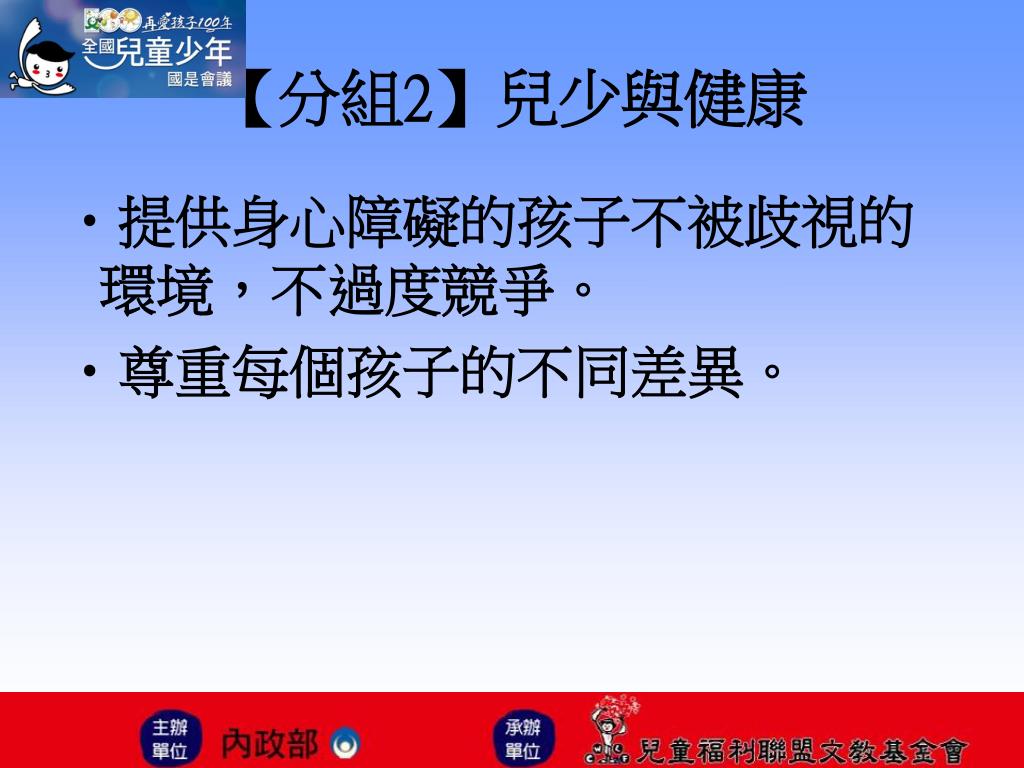 再愛孩子100年
全國兒童少年
國是會議

【分組2】兒少與健康

• 提供身心障礙的孩子不被歧視的環境，不過度競爭。

• 尊重每個孩子的不同差異。

主辦單位 內政部

承辦單位 兒童福利聯盟文教基金會